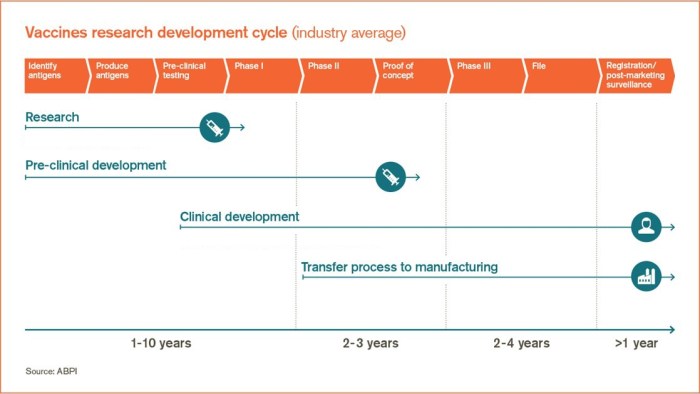 Vaccines research development cycle (industry average)

Identify antigens

Produce antigens

Pre-clinical testing

Phase I

Phase II

Proof of concept

Phase III

File

Registration/ post-marketing surveillance

Research

Pre-clinical development

Clinical development

Transfer process to manufacturing

1-10 years

2-3 years

2-4 years

>1 year

Source: ABPI